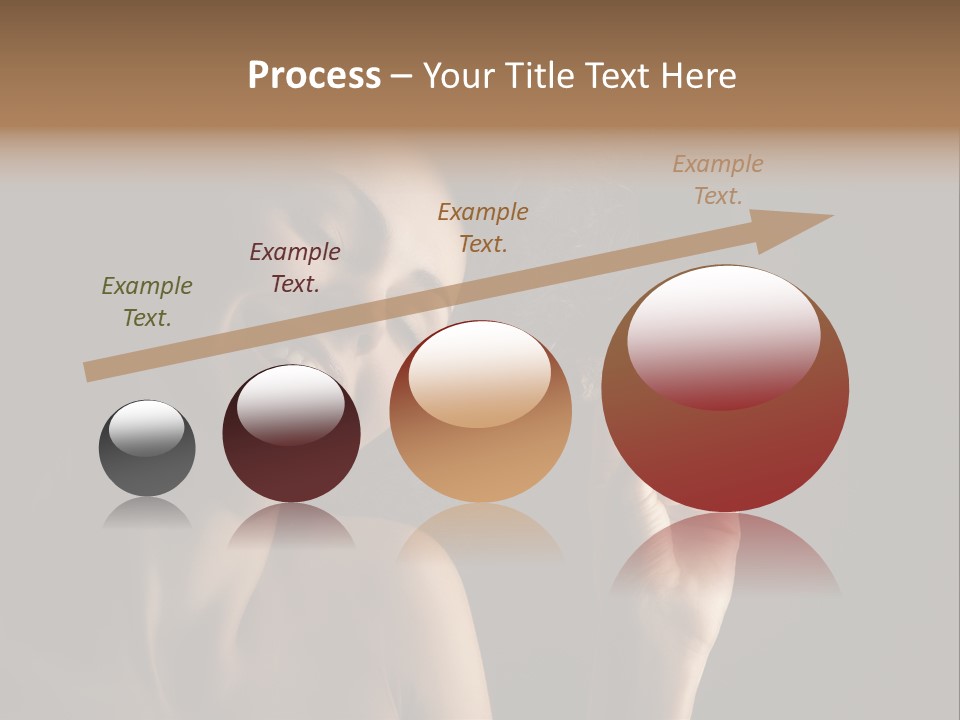 Process – Your Title Text Here

Example Text.

Example Text.

Example Text.

Example Text.